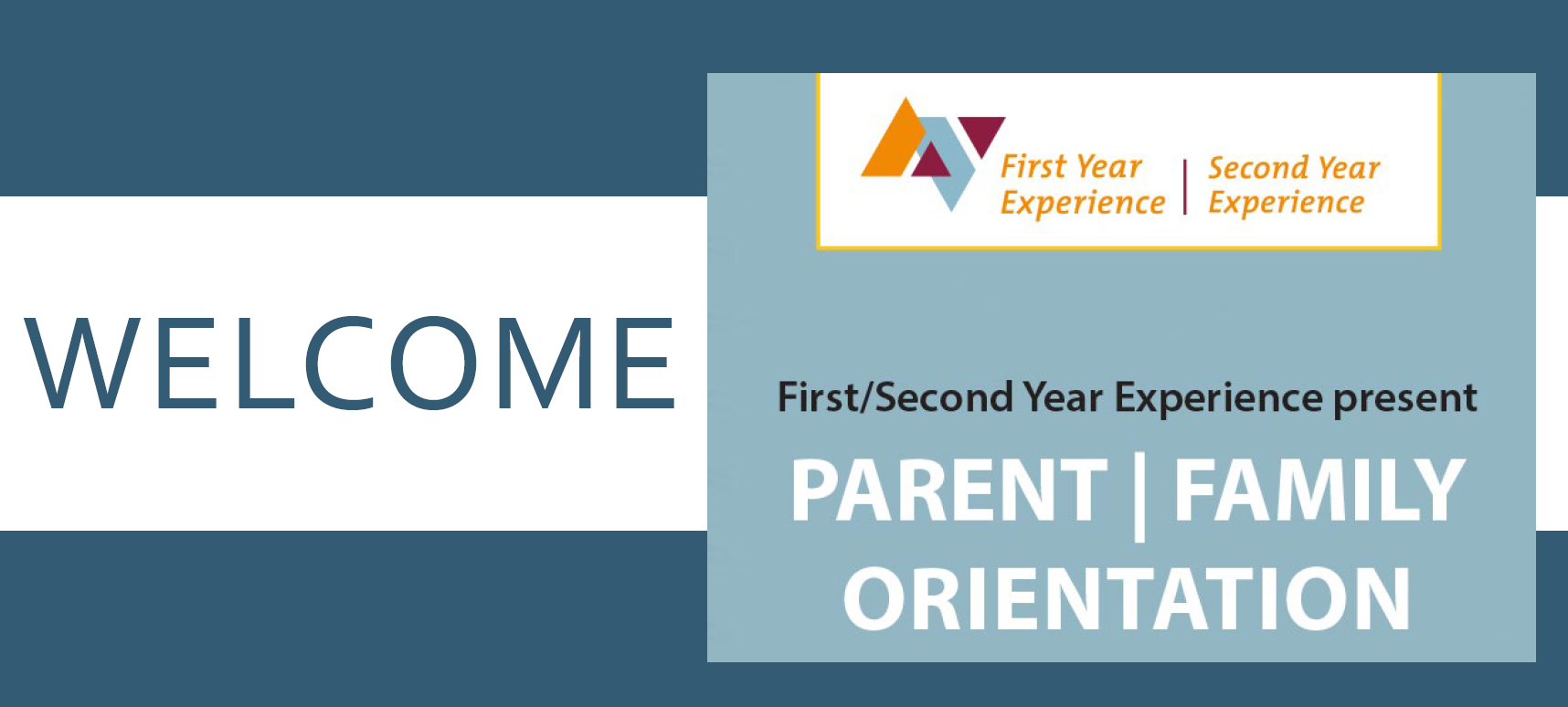 WELCOME

First Year Experience | Second Year Experience

First/Second Year Experience present

PARENT | FAMILY ORIENTATION